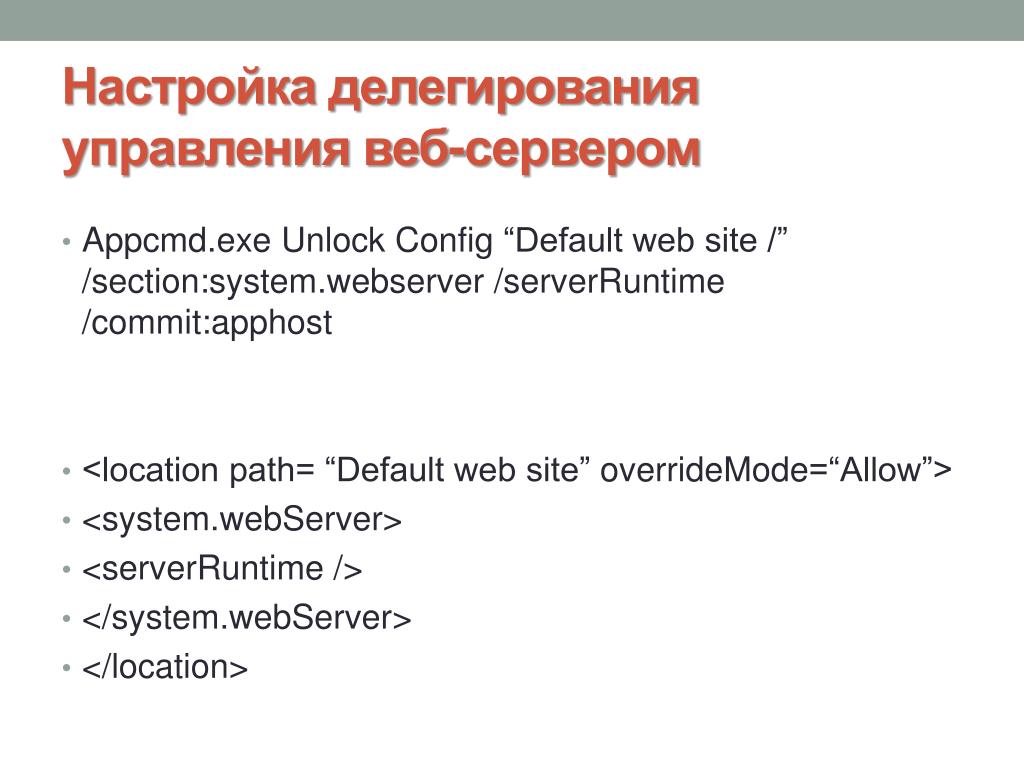 Настройка делегирования управления веб-сервером

• Appcmd.exe Unlock Config “Default web site /” /section:system.webserver /serverRuntime /commit:apphost

• <location path= “Default web site” overrideMode=“Allow”>
• <system.webServer>
• <serverRuntime />
• </system.webServer>
• </location>